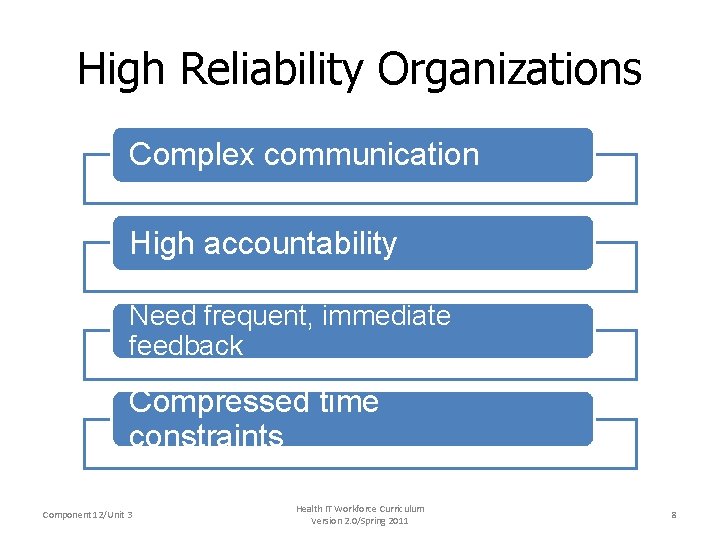 High Reliability Organizations

Complex communication

High accountability

Need frequent, immediate feedback

Compressed time constraints

Component 12/Unit 3

Health IT Workforce Curriculum
Version 2.0/Spring 2011

8